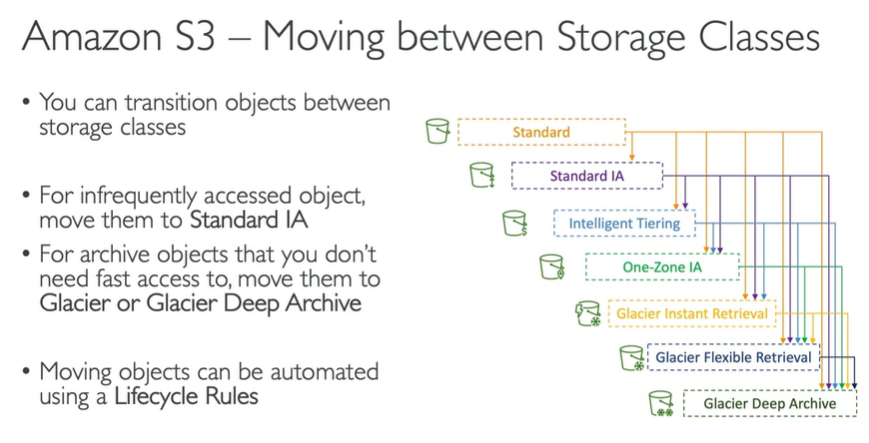 Amazon S3 – Moving between Storage Classes

• You can transition objects between storage classes

• For infrequently accessed object, move them to Standard IA

• For archive objects that you don't need fast access to, move them to Glacier or Glacier Deep Archive

• Moving objects can be automated using a Lifecycle Rules

Standard

Standard IA

Intelligent Tiering

One-Zone IA

Glacier Instant Retrieval

Glacier Flexible Retrieval

Glacier Deep Archive